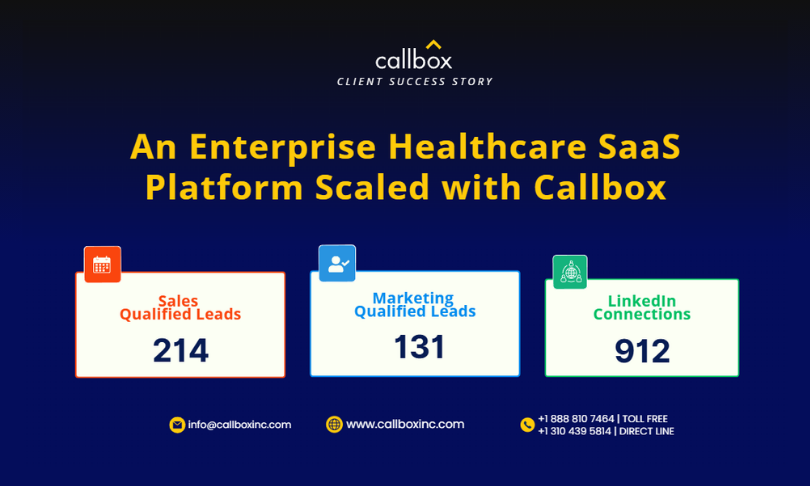 callbox
CLIENT SUCCESS STORY

An Enterprise Healthcare SaaS Platform Scaled with Callbox

Sales
Qualified Leads
214

Marketing
Qualified Leads
131

LinkedIn
Connections
912

info@callboxinc.com

www.callboxinc.com

+1 888 810 7464 | TOLL FREE
+1 310 439 5814 | DIRECT LINE